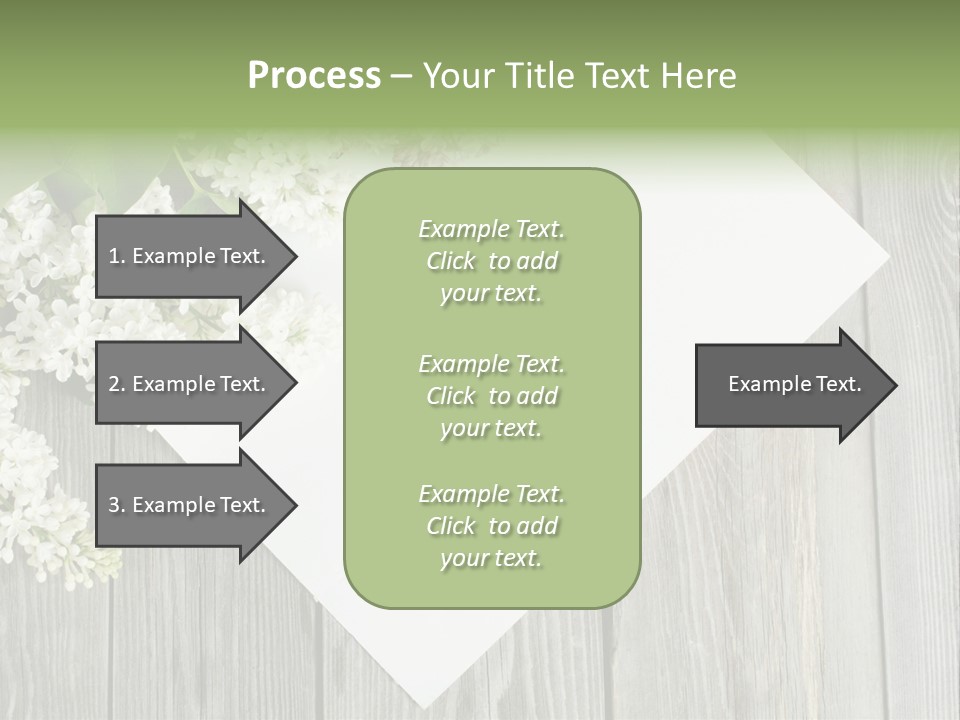 Process – Your Title Text Here

1. Example Text.

2. Example Text.

3. Example Text.

Example Text. Click to add your text.

Example Text. Click to add your text.

Example Text. Click to add your text.

Example Text.